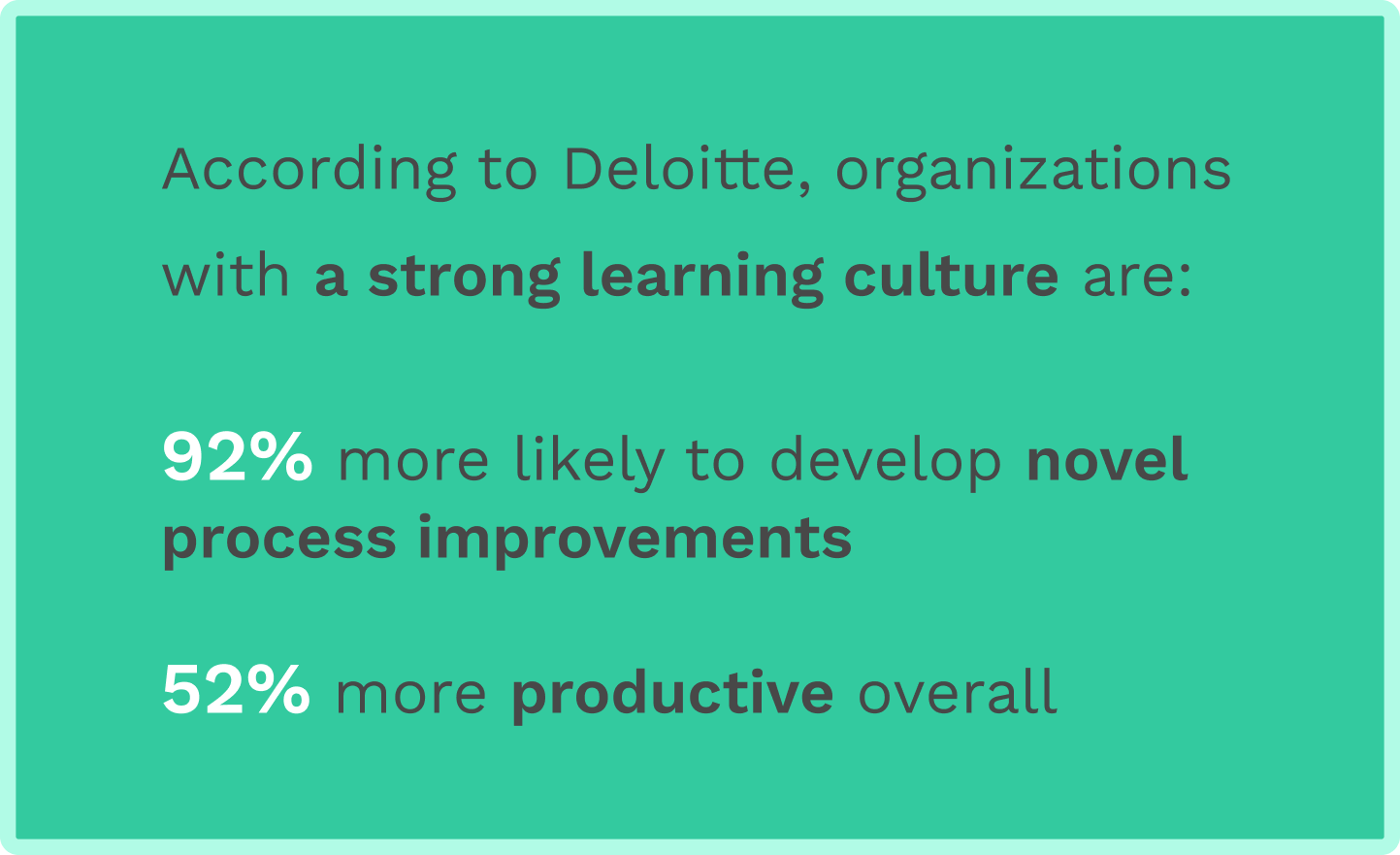 According to Deloitte, organizations with a strong learning culture are:

92% more likely to develop novel process improvements

52% more productive overall